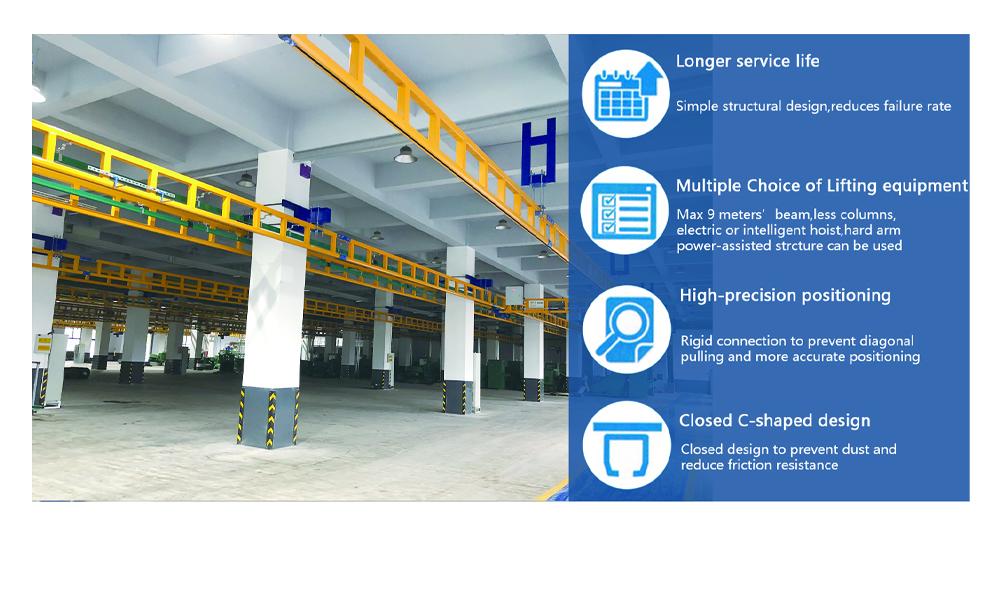 Longer service life

Simple structural design,reduces failure rate

Multiple Choice of Lifting equipment

Max 9 meters' beam,less columns, electric or intelligent hoist,hard arm power-assisted strcture can be used

High-precision positioning

Rigid connection to prevent diagonal pulling and more accurate positioning

Closed C-shaped design

Closed design to prevent dust and reduce friction resistance